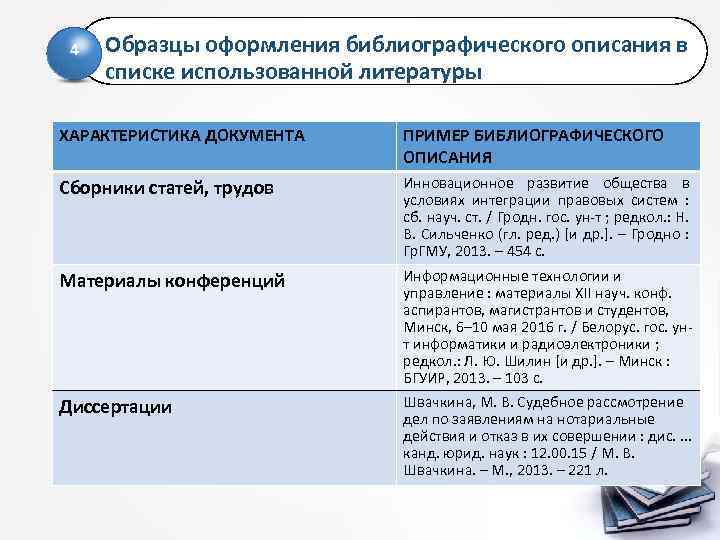 4

Образцы оформления библиографического описания в списке использованной литературы

| ХАРАКТЕРИСТИКА ДОКУМЕНТА | ПРИМЕР БИБЛИОГРАФИЧЕСКОГО ОПИСАНИЯ |
|---|---|
| Сборники статей, трудов | Инновационное развитие общества в условиях интеграции правовых систем : сб. науч. ст. / Гродн. гос. ун-т ; редкол.: Н. В. Сильченко (гл. ред.) [и др.]. – Гродно : ГрГМУ, 2013. – 454 с. |
| Материалы конференций | Информационные технологии и управление : материалы XII науч. конф. аспирантов, магистрантов и студентов, Минск, 6–10 мая 2016 г. / Белорус. гос. ун-т информатики и радиоэлектроники ; редкол.: Л. Ю. Шилин [и др.]. – Минск : БГУИР, 2013. – 103 с. |
| Диссертации | Швачкина, М. В. Судебное рассмотрение дел по заявлениям на нотариальные действия и отказ в их совершении : дис. ... канд. юрид. наук : 12.00.15 / М. В. Швачкина. – М., 2013. – 221 л. |